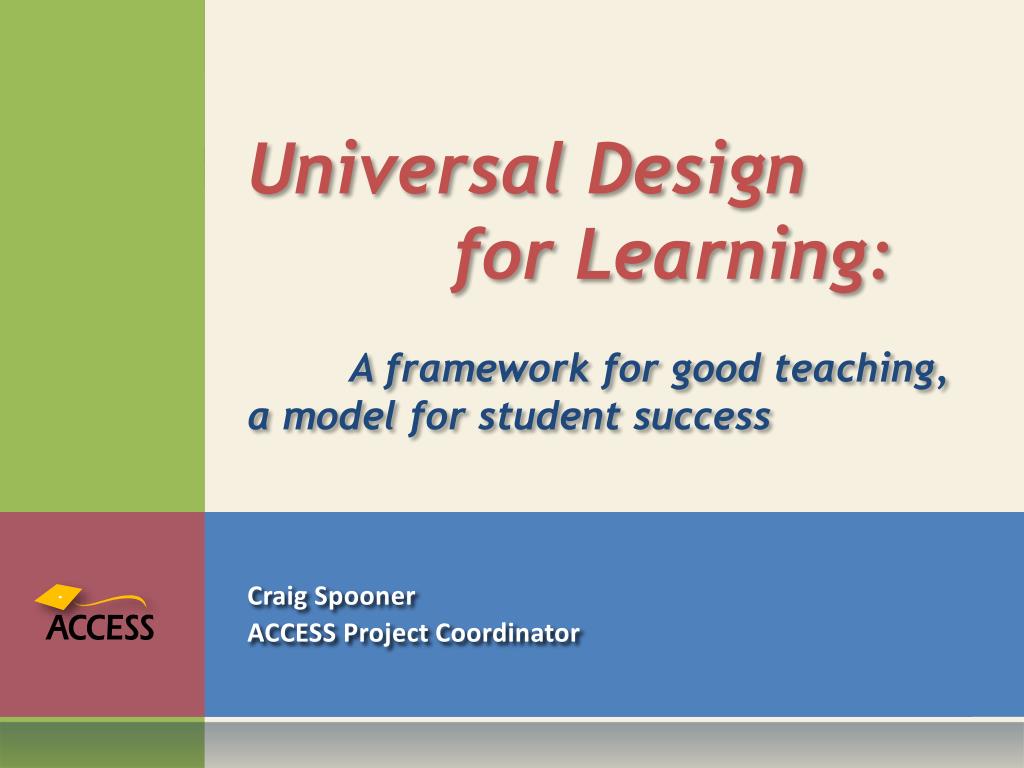 Universal Design for Learning:

A framework for good teaching, a model for student success

ACCESS

Craig Spooner
ACCESS Project Coordinator